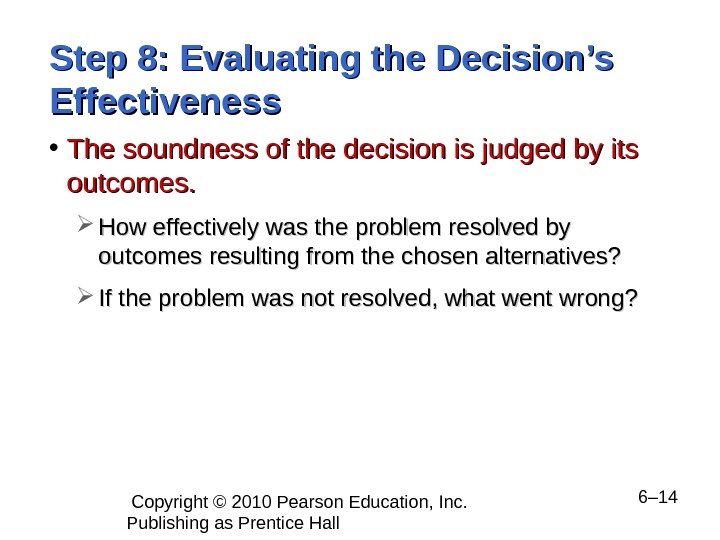 Step 8: Evaluating the Decision’s Effectiveness

• The soundness of the decision is judged by its outcomes.

➢ How effectively was the problem resolved by outcomes resulting from the chosen alternatives?

➢ If the problem was not resolved, what went wrong?

Copyright © 2010 Pearson Education, Inc. Publishing as Prentice Hall

6–14